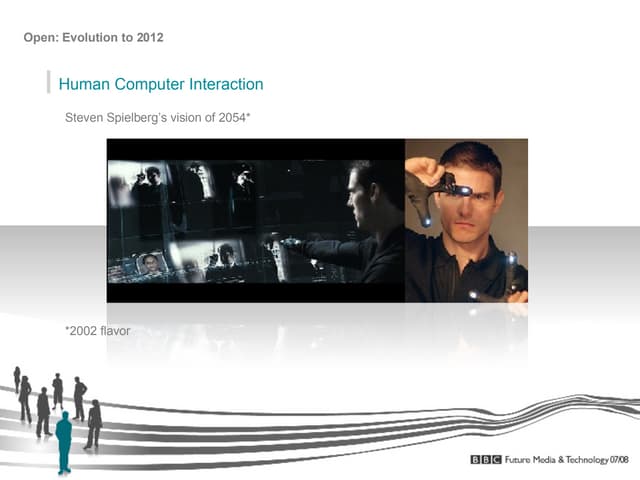 Open: Evolution to 2012

Human Computer Interaction

Steven Spielberg's vision of 2054*

*2002 flavor

BBC Future Media & Technology 07/08